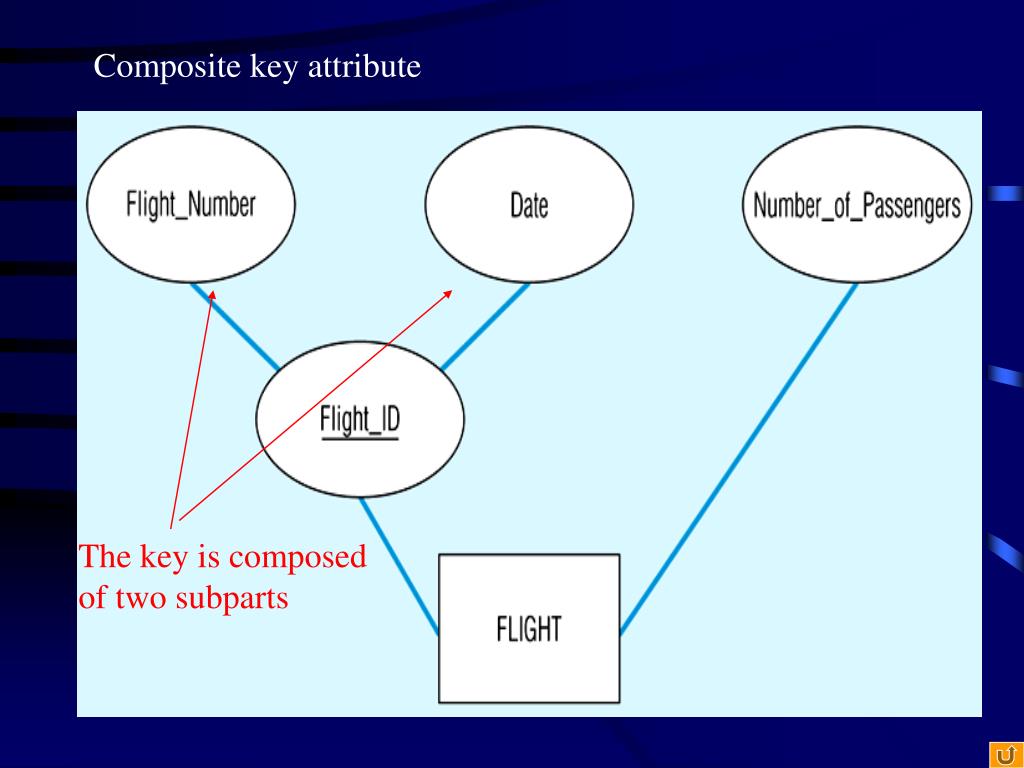 Composite key attribute

Flight_Number

Date

Number_of_Passengers

Flight_ID

The key is composed of two subparts

FLIGHT